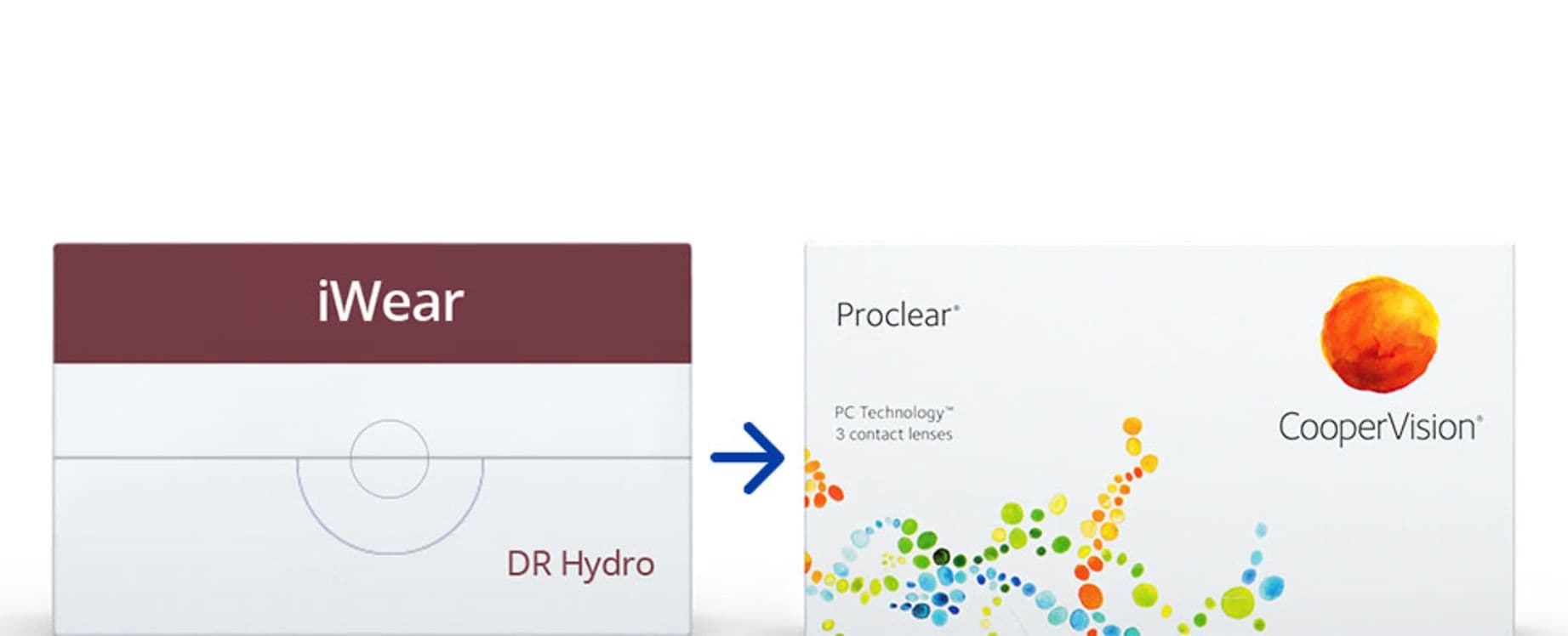 iWear

DR Hydro

Proclear®

PC Technology™
3 contact lenses

CooperVision®